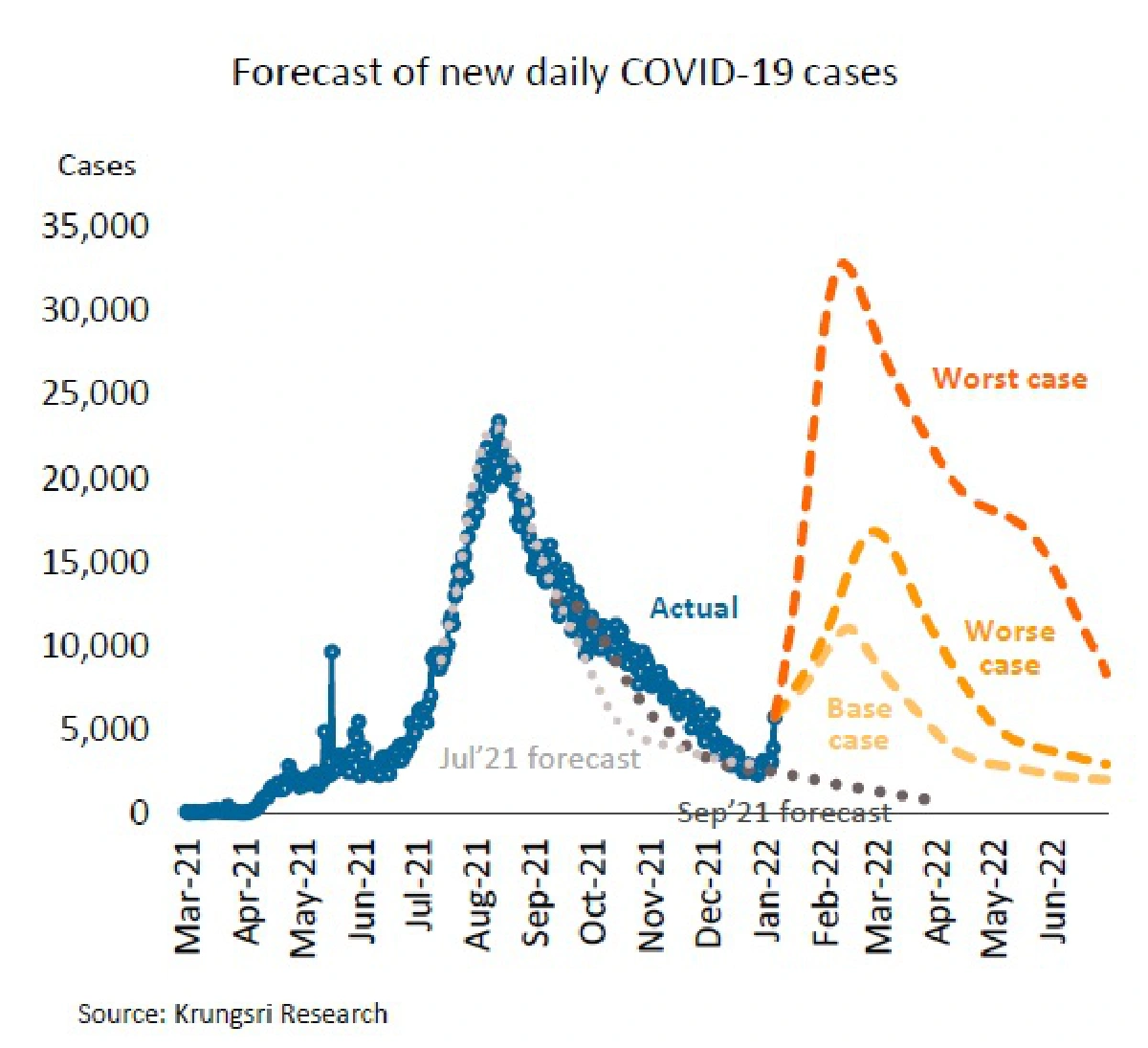 Forecast of new daily COVID-19 cases

Cases

35,000
30,000
25,000
20,000
15,000
10,000
5,000
0

Worst case

Actual

Worse case

Base case

Jul'21 forecast

Sep'21 forecast

Mar-21
Apr-21
May-21
Jun-21
Jul-21
Aug-21
Sep-21
Oct-21
Nov-21
Dec-21
Jan-22
Feb-22
Mar-22
Apr-22
May-22
Jun-22

Source: Krungsri Research